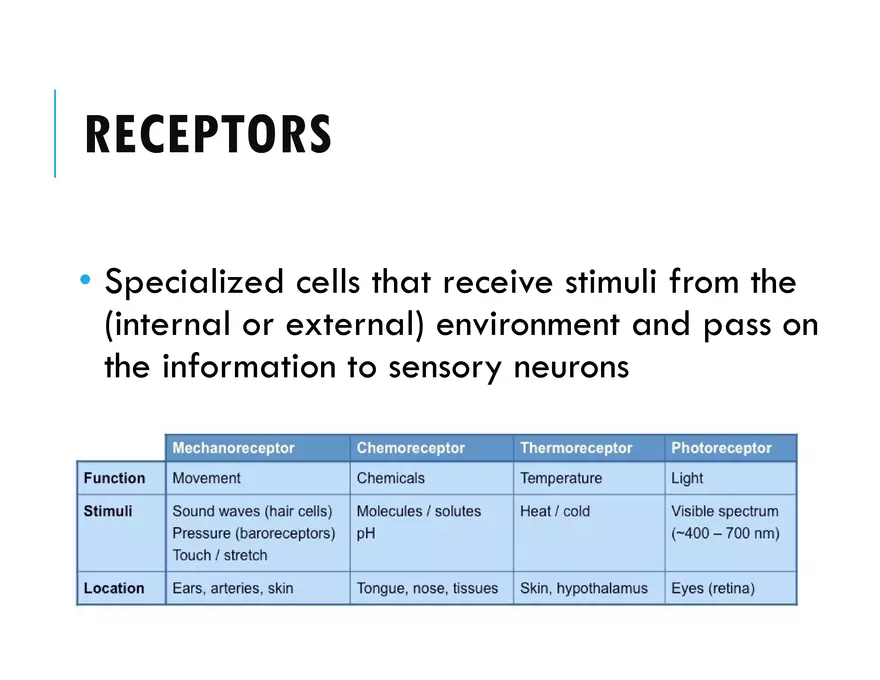 RECEPTORS

• Specialized cells that receive stimuli from the (internal or external) environment and pass on the information to sensory neurons

| | Mechanoreceptor | Chemoreceptor | Thermoreceptor | Photoreceptor |
|---|---|---|---|---|
| Function | Movement | Chemicals | Temperature | Light |
| Stimuli | Sound waves (hair cells) Pressure (baroreceptors) Touch / stretch | Molecules / solutes pH | Heat / cold | Visible spectrum (~400 – 700 nm) |
| Location | Ears, arteries, skin | Tongue, nose, tissues | Skin, hypothalamus | Eyes (retina) |